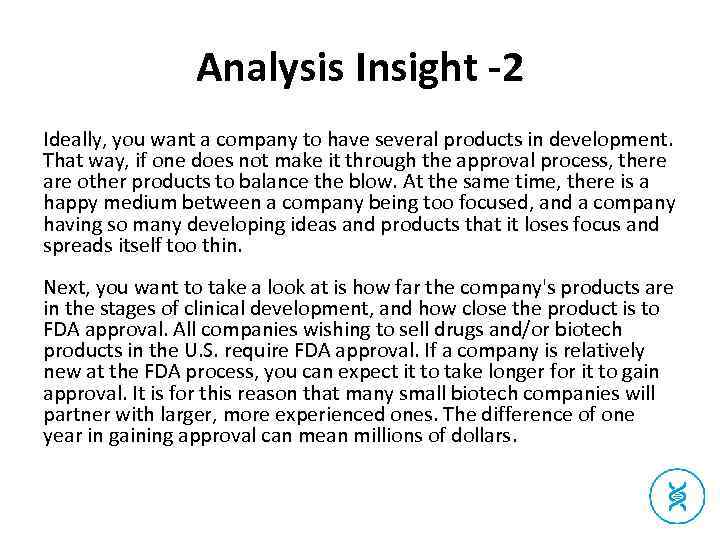 Analysis Insight -2

Ideally, you want a company to have several products in development. That way, if one does not make it through the approval process, there are other products to balance the blow. At the same time, there is a happy medium between a company being too focused, and a company having so many developing ideas and products that it loses focus and spreads itself too thin.

Next, you want to take a look at is how far the company's products are in the stages of clinical development, and how close the product is to FDA approval. All companies wishing to sell drugs and/or biotech products in the U.S. require FDA approval. If a company is relatively new at the FDA process, you can expect it to take longer for it to gain approval. It is for this reason that many small biotech companies will partner with larger, more experienced ones. The difference of one year in gaining approval can mean millions of dollars.